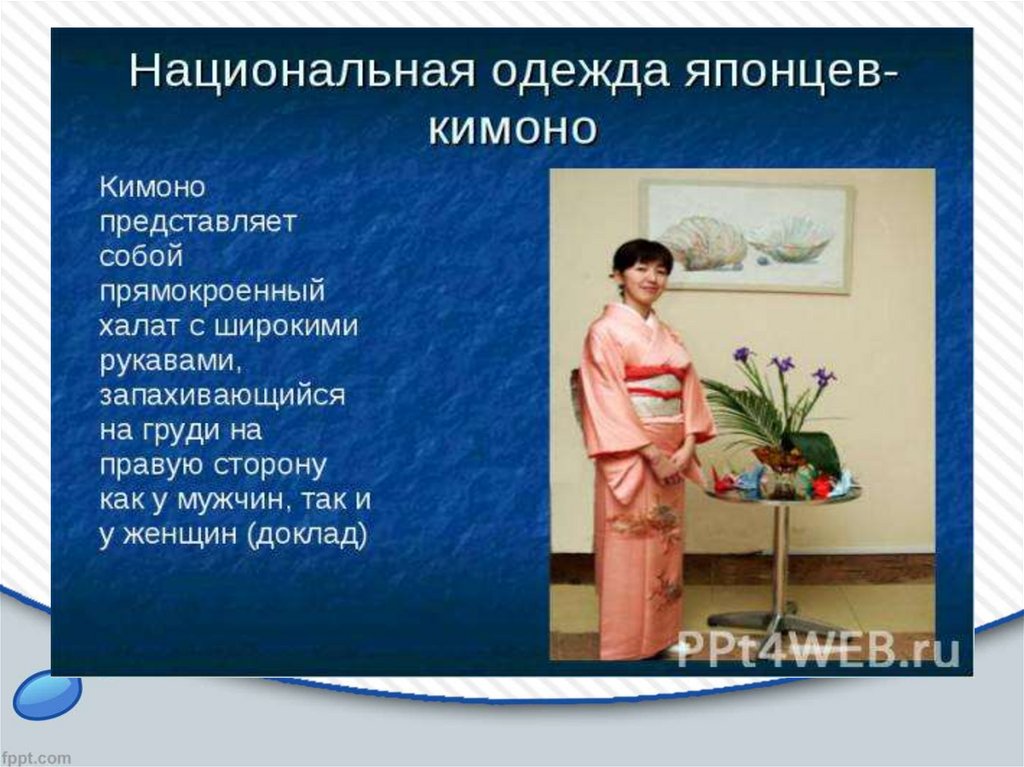 Национальная одежда японцев-кимоно

Кимоно представляет собой прямокроенный халат с широкими рукавами, запахивающийся на груди на правую сторону как у мужчин, так и у женщин (доклад)

PPt4WEB.ru

fppt.com